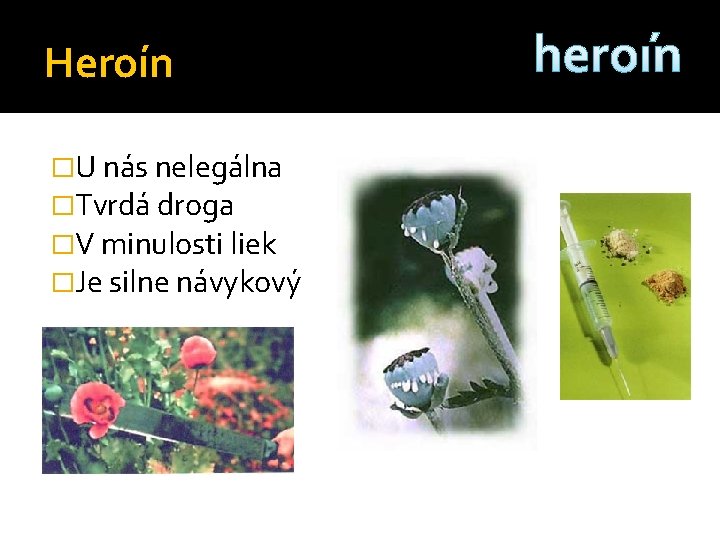 Heroín

heroín

U nás nelegálna
Tvrdá droga
V minulosti liek
Je silne návykový